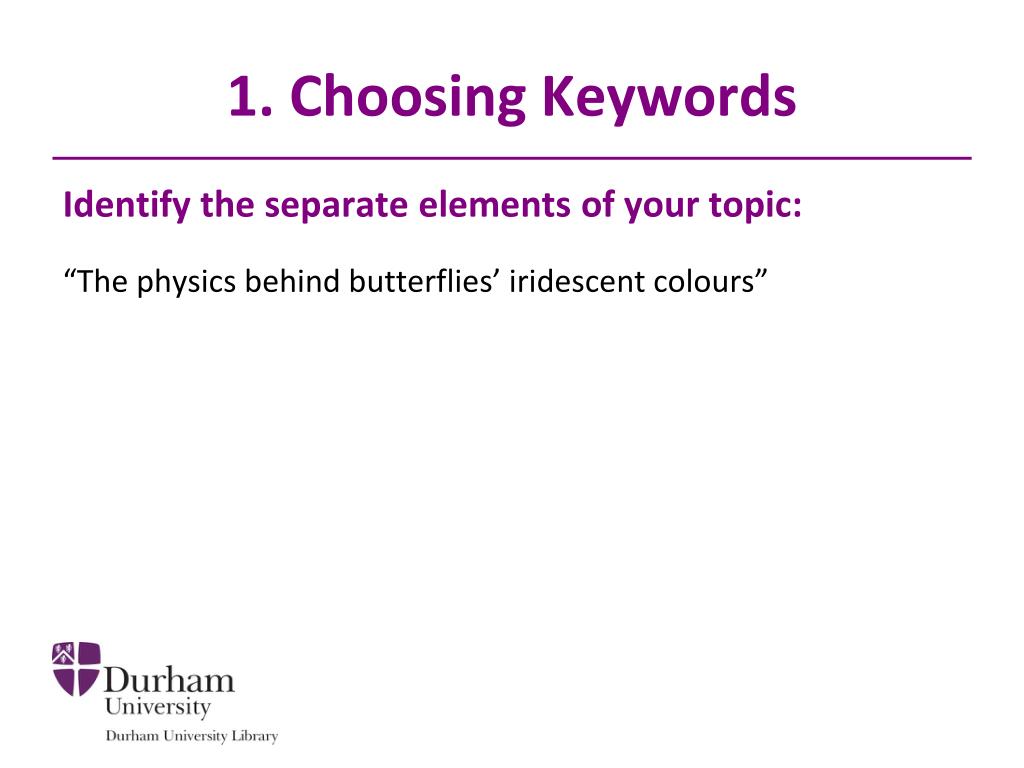 1. Choosing Keywords

Identify the separate elements of your topic:

“The physics behind butterflies’ iridescent colours”

Durham University

Durham University Library